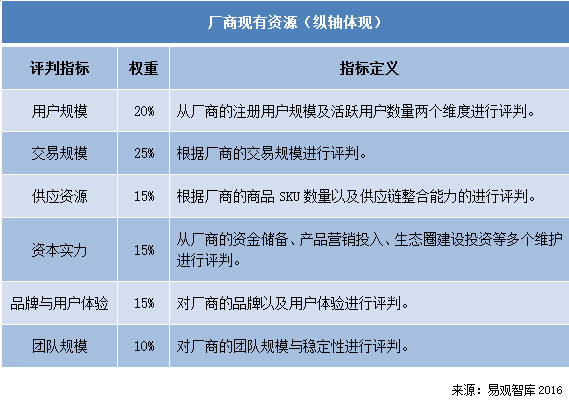 厂商现有资源（纵轴体现）

| 评判指标 | 权重 | 指标定义 |
|---|---|---|
| 用户规模 | 20% | 从厂商的注册用户规模及活跃用户数量两个维度进行评判。 |
| 交易规模 | 25% | 根据厂商的交易规模进行评判。 |
| 供应资源 | 15% | 根据厂商的商品 SKU 数量以及供应链整合能力的进行评判。 |
| 资本实力 | 15% | 从厂商的资金储备、产品营销投入、生态圈建设投资等多个维护进行评判。 |
| 品牌与用户体验 | 15% | 对厂商的品牌以及用户体验进行评判。 |
| 团队规模 | 10% | 对厂商的团队规模与稳定性进行评判。 |

来源：易观智库 2016